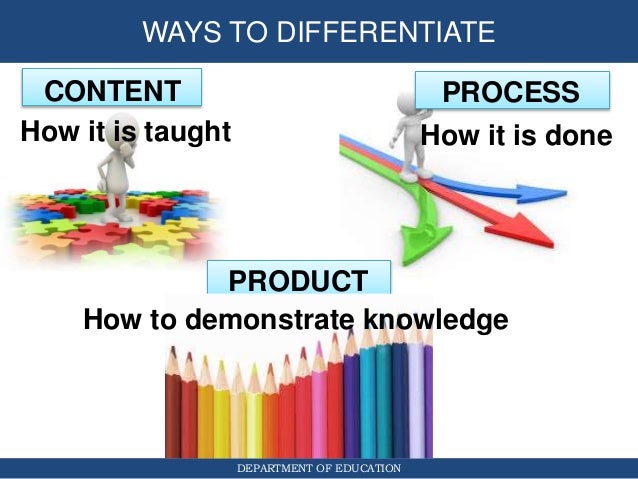 WAYS TO DIFFERENTIATE

CONTENT

How it is taught

PROCESS

How it is done

PRODUCT

How to demonstrate knowledge

DEPARTMENT OF EDUCATION